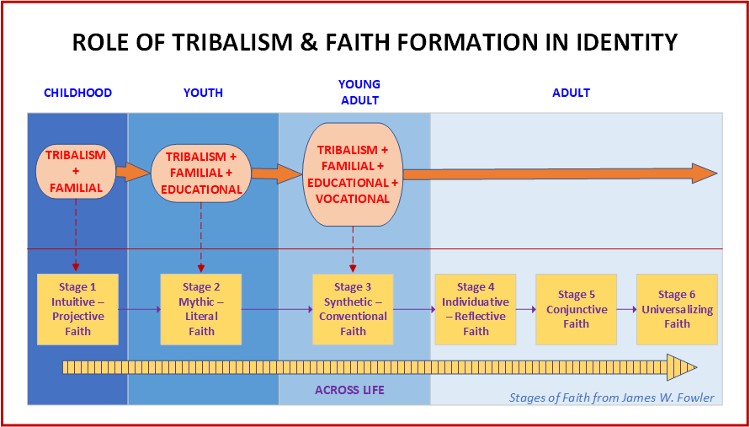 ROLE OF TRIBALISM & FAITH FORMATION IN IDENTITY

CHILDHOOD

YOUTH

YOUNG ADULT

ADULT

TRIBALISM + FAMILIAL

TRIBALISM + FAMILIAL + EDUCATIONAL

TRIBALISM + FAMILIAL + EDUCATIONAL + VOCATIONAL

Stage 1 Intuitive – Projective Faith

Stage 2 Mythic – Literal Faith

Stage 3 Synthetic – Conventional Faith

Stage 4 Individuative – Reflective Faith

Stage 5 Conjunctive Faith

Stage 6 Universalizing Faith

ACROSS LIFE

Stages of Faith from James W. Fowler